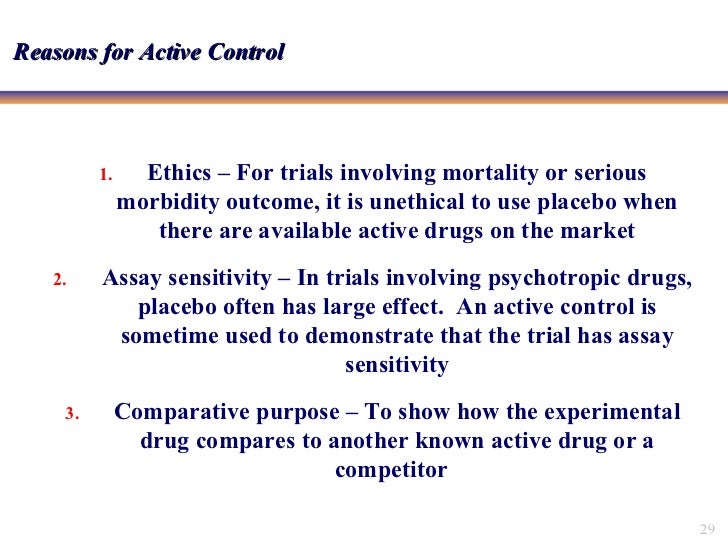 Reasons for Active Control

1. Ethics – For trials involving mortality or serious morbidity outcome, it is unethical to use placebo when there are available active drugs on the market

2. Assay sensitivity – In trials involving psychotropic drugs, placebo often has large effect. An active control is sometime used to demonstrate that the trial has assay sensitivity

3. Comparative purpose – To show how the experimental drug compares to another known active drug or a competitor

29